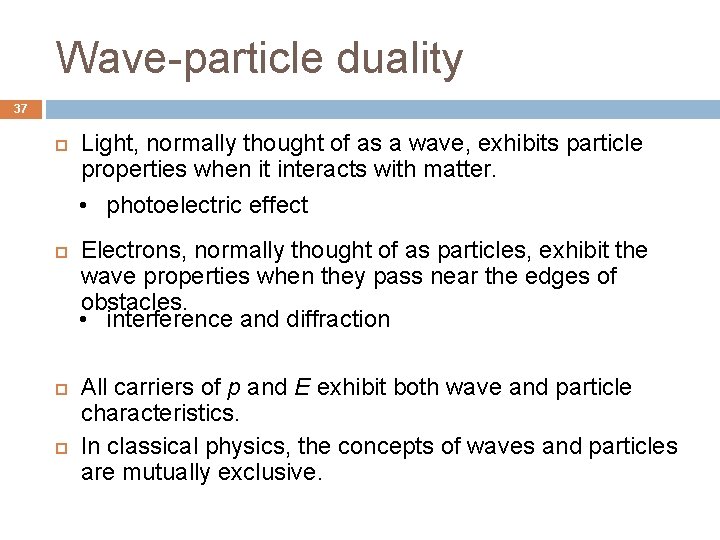 Wave-particle duality

37

Light, normally thought of as a wave, exhibits particle properties when it interacts with matter.

• photoelectric effect

Electrons, normally thought of as particles, exhibit the wave properties when they pass near the edges of obstacles.

• interference and diffraction

All carriers of $p$ and $E$ exhibit both wave and particle characteristics.

In classical physics, the concepts of waves and particles are mutually exclusive.